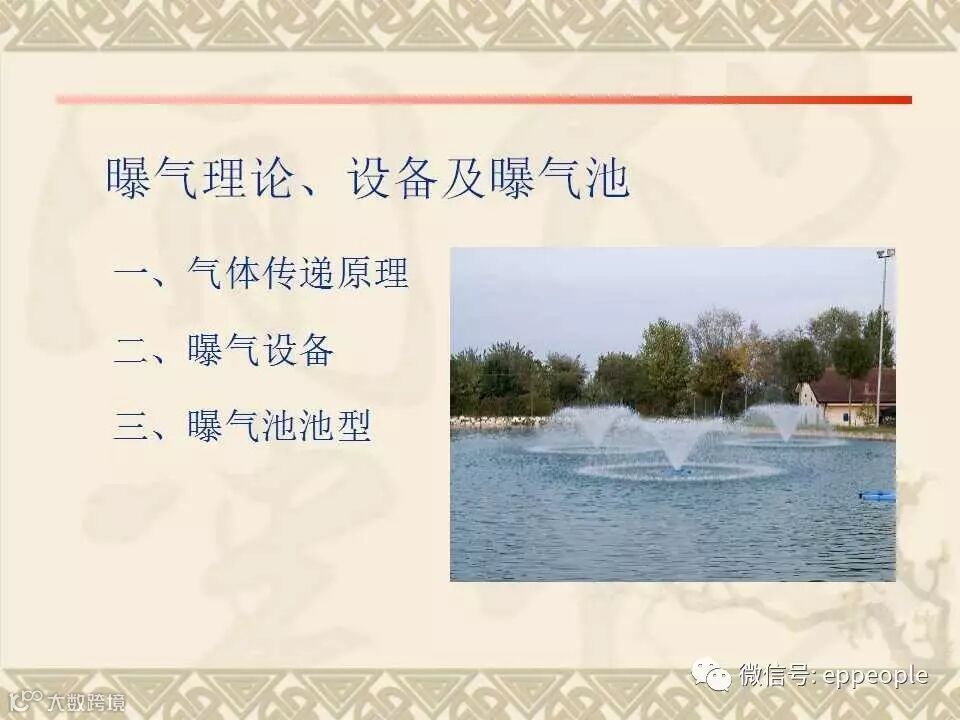 曝气理论、设备及曝气池

一、气体传递原理

二、曝气设备

三、曝气池池型

微信号: eppeople

大数跨境